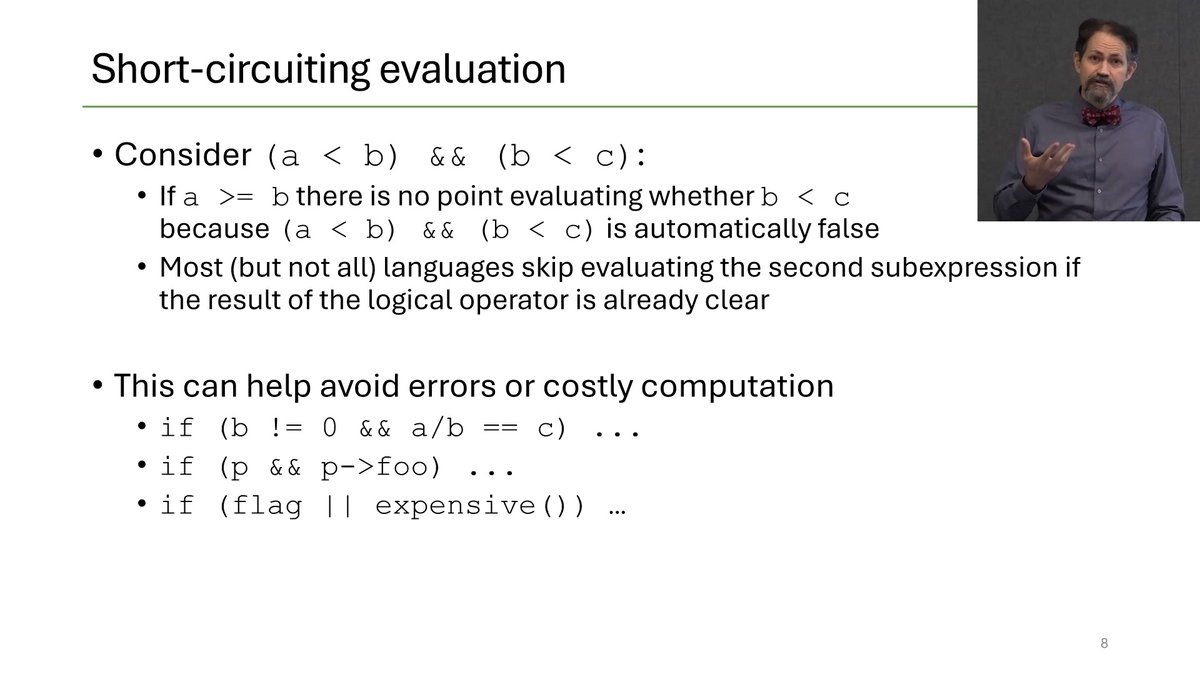 Short-circuiting evaluation

• Consider (a < b) && (b < c):
  • If a >= b there is no point evaluating whether b < c because (a < b) && (b < c) is automatically false
  • Most (but not all) languages skip evaluating the second subexpression if the result of the logical operator is already clear

• This can help avoid errors or costly computation
  • if (b != 0 && a/b == c) ...
  • if (p && p->foo) ...
  • if (flag || expensive()) …

8